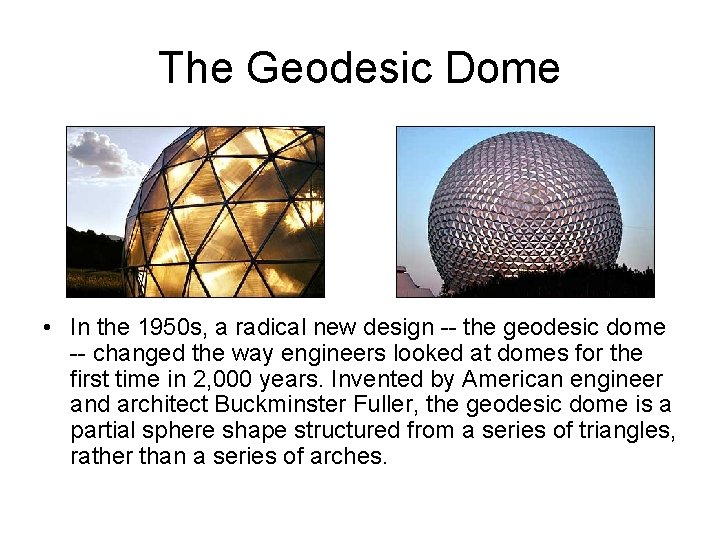 The Geodesic Dome

• In the 1950s, a radical new design -- the geodesic dome -- changed the way engineers looked at domes for the first time in 2,000 years. Invented by American engineer and architect Buckminster Fuller, the geodesic dome is a partial sphere shape structured from a series of triangles, rather than a series of arches.